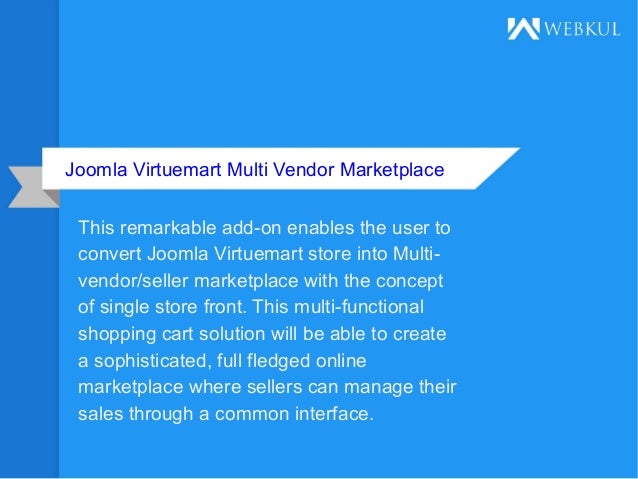 WEBKUL

Joomla Virtuemart Multi Vendor Marketplace

This remarkable add-on enables the user to convert Joomla Virtuemart store into Multi-vendor/seller marketplace with the concept of single store front. This multi-functional shopping cart solution will be able to create a sophisticated, full fledged online marketplace where sellers can manage their sales through a common interface.